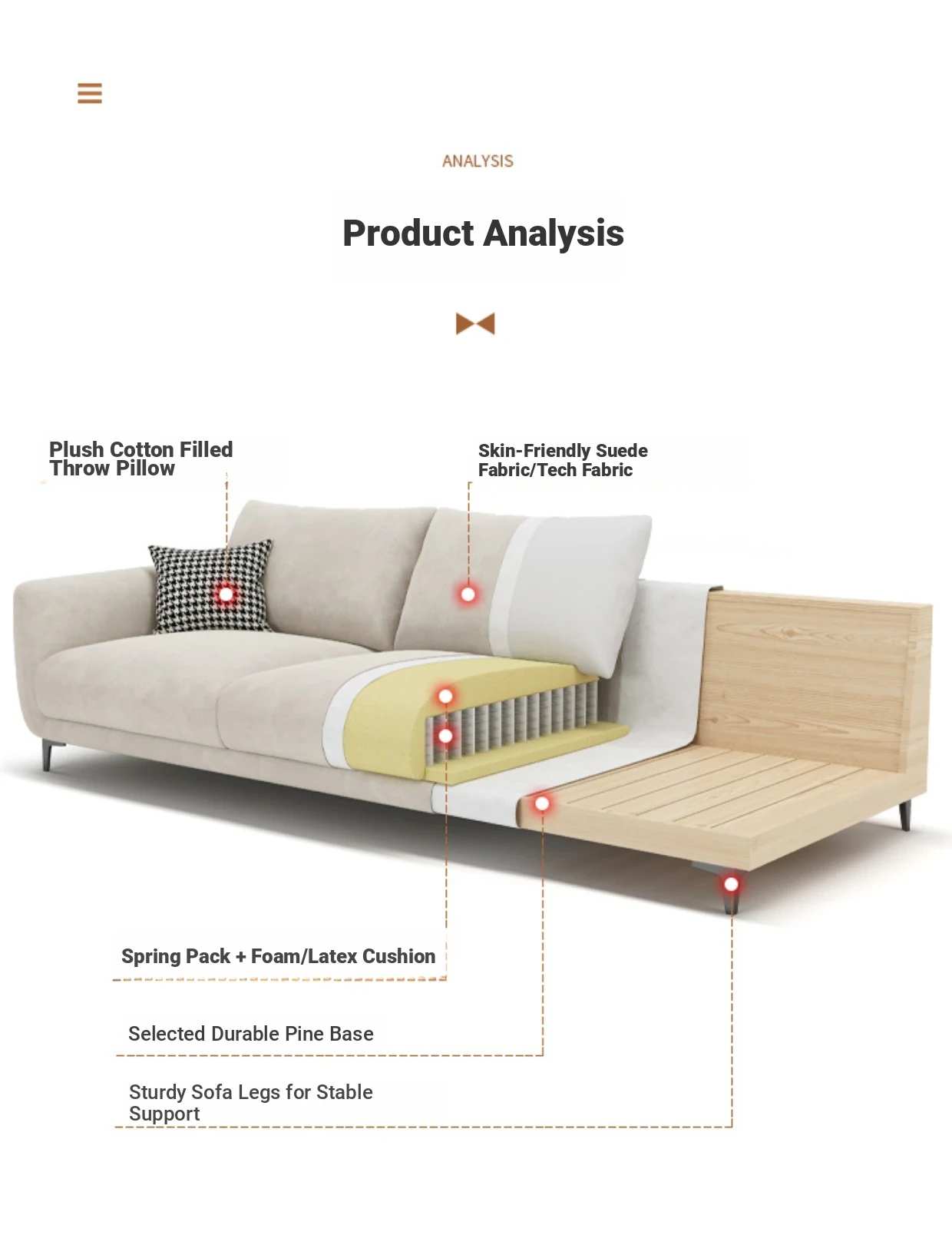 ANALYSIS

Product Analysis

Plush Cotton Filled Throw Pillow

Skin-Friendly Suede Fabric/Tech Fabric

Spring Pack + Foam/Latex Cushion

Selected Durable Pine Base

Sturdy Sofa Legs for Stable Support